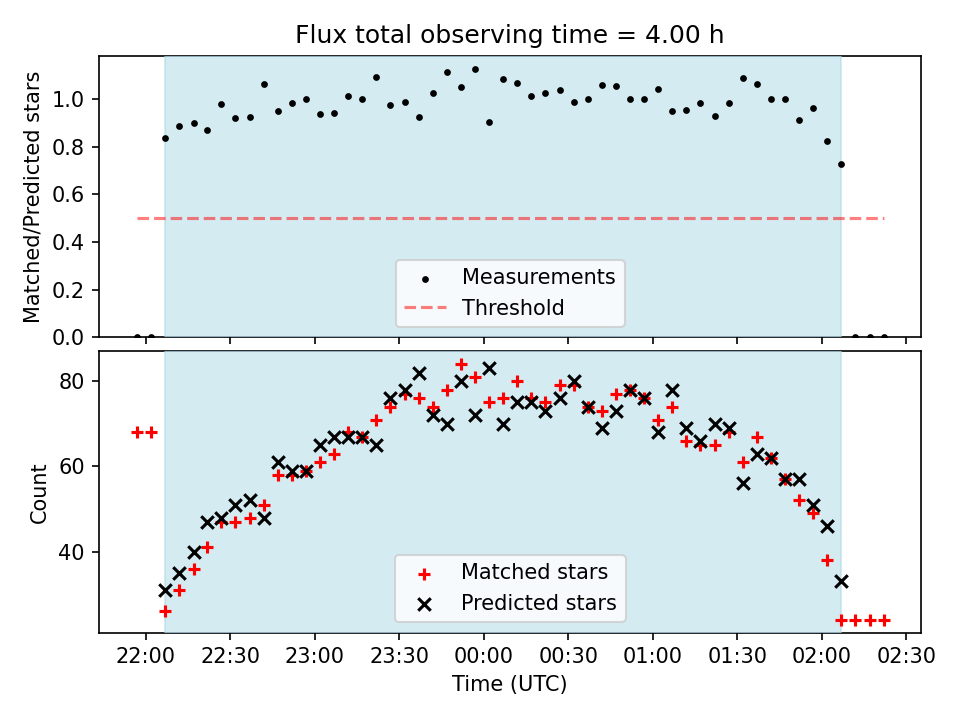 Flux total observing time = 4.00 h

Matched/Predicted stars

1.0
0.8
0.6
0.4
0.2
0.0

Measurements
Threshold

Count

80
60
40

Matched stars
Predicted stars

22:00 22:30 23:00 23:30 00:00 00:30 01:00 01:30 02:00 02:30

Time (UTC)